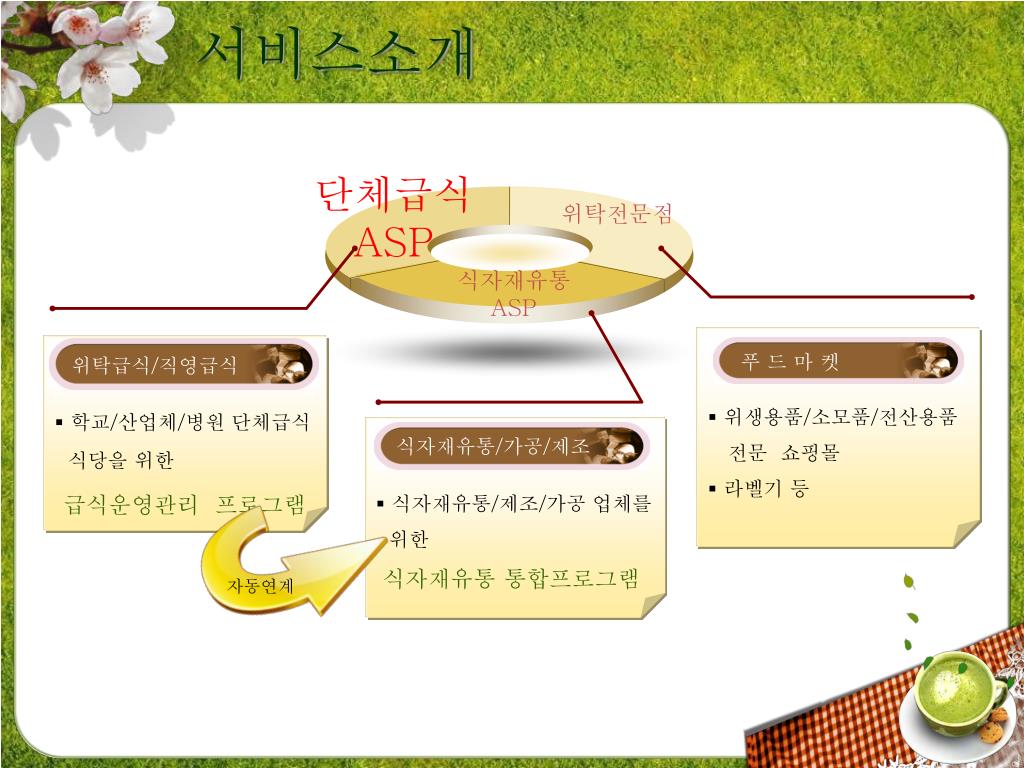 서비스소개

단체급식
ASP

위탁전문점

식자재유통
ASP

위탁급식/직영급식

▪ 학교/산업체/병원 단체급식 식당을 위한

급식운영관리 프로그램

자동연계

식자재유통/가공/제조

▪ 식자재유통/제조/가공 업체를 위한

식자재유통 통합프로그램

푸 드 마 켓

▪ 위생용품/소모품/전산용품 전문 쇼핑몰

▪ 라벨기 등